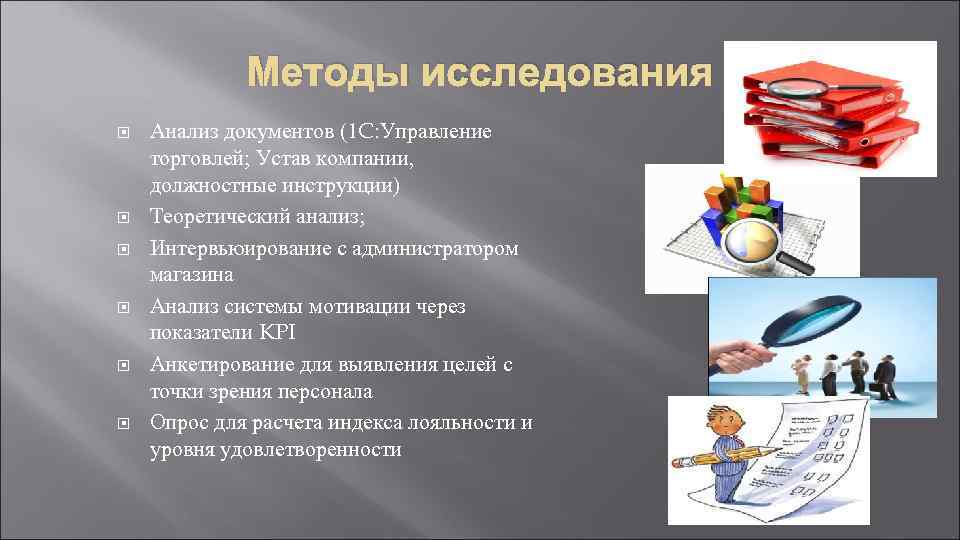 Методы исследования

Анализ документов (1С:Управление торговлей; Устав компании, должностные инструкции)
Теоретический анализ;
Интервьюирование с администратором магазина
Анализ системы мотивации через показатели KPI
Анкетирование для выявления целей с точки зрения персонала
Опрос для расчета индекса лояльности и уровня удовлетворенности